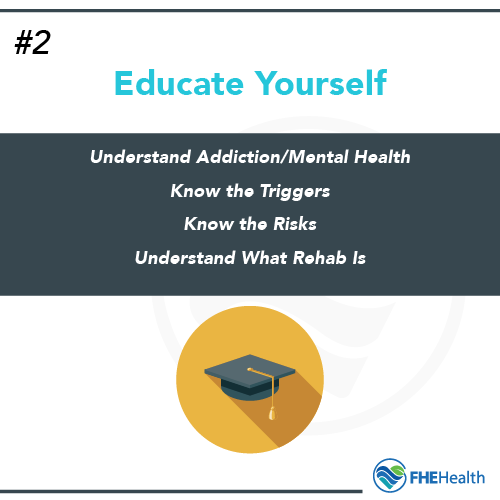 #2

Educate Yourself

Understand Addiction/Mental Health

Know the Triggers

Know the Risks

Understand What Rehab Is

FHEHealth